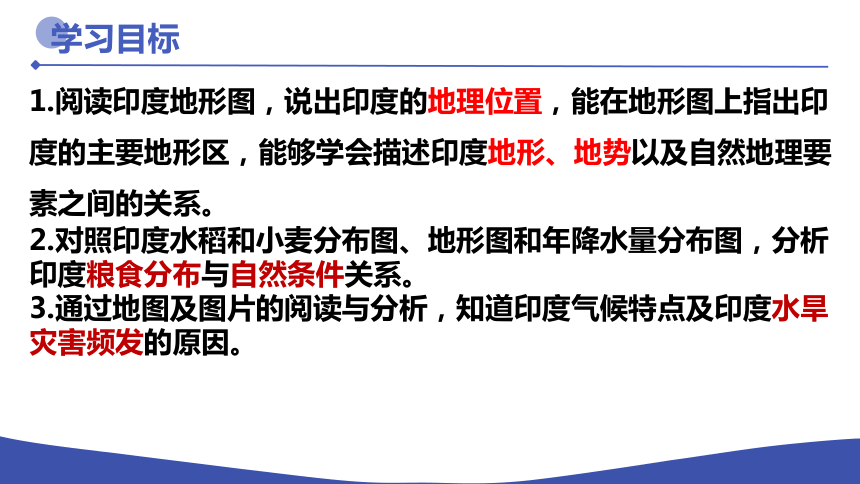 学习目标

1.阅读印度地形图，说出印度的地理位置，能在地形图上指出印度的主要地形区，能够学会描述印度地形、地势以及自然地理要素之间的关系。

2.对照印度水稻和小麦分布图、地形图和年降水量分布图，分析印度粮食分布与自然条件关系。

3.通过地图及图片的阅读与分析，知道印度气候特点及印度水旱灾害频发的原因。